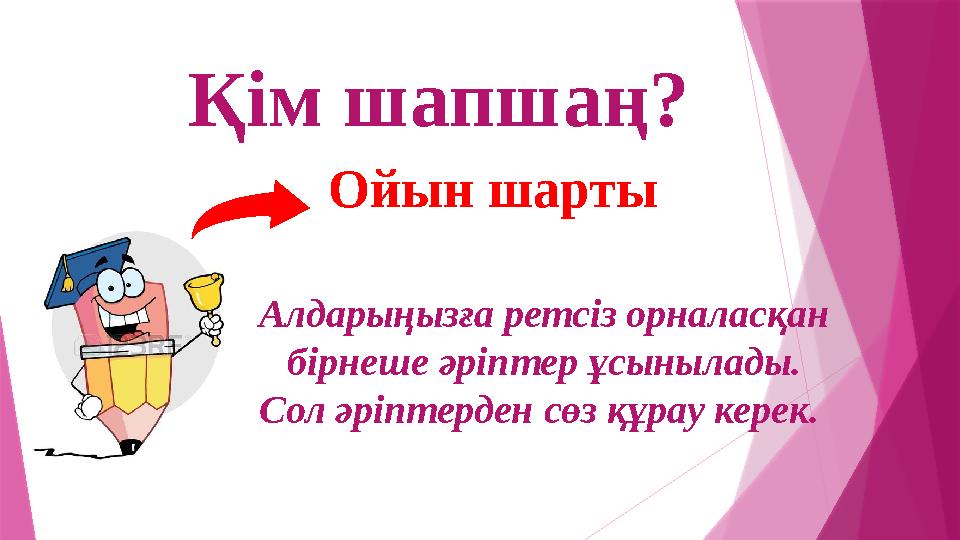 Қім шапшаң?

Ойын шарты

Алдарыңызға ретсіз орналасқан бірнеше әріптер ұсынылады. Сол әріптерден сөз құрау керек.